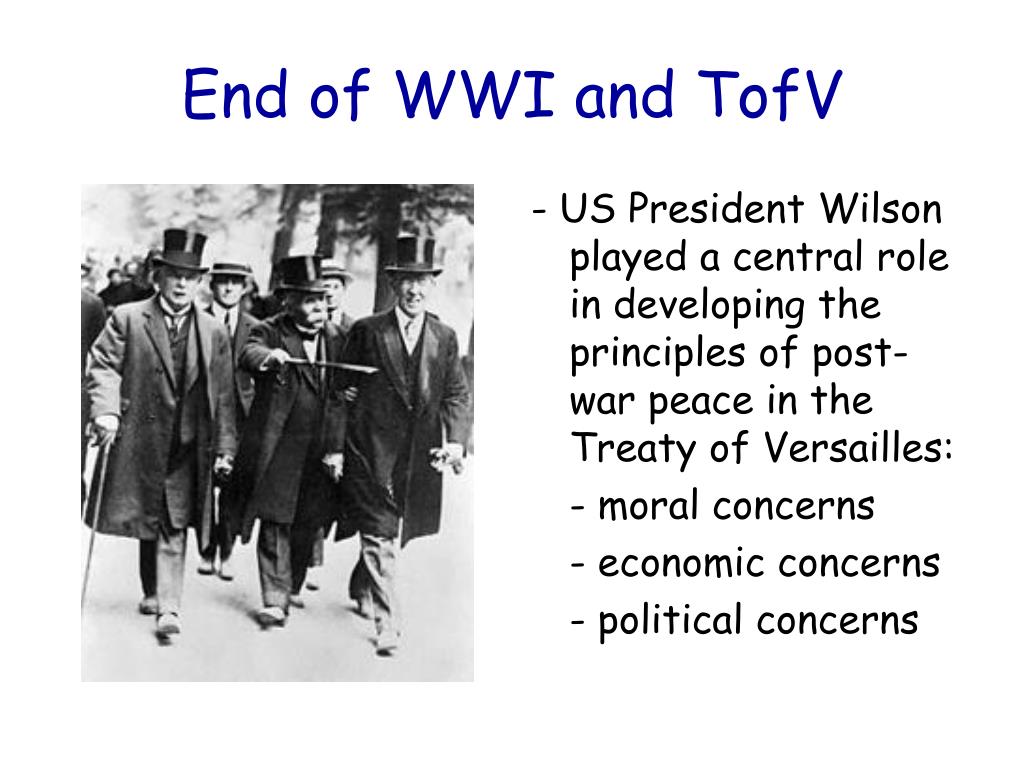 End of WWI and TofV

- US President Wilson played a central role in developing the principles of post-war peace in the Treaty of Versailles:

- moral concerns

- economic concerns

- political concerns